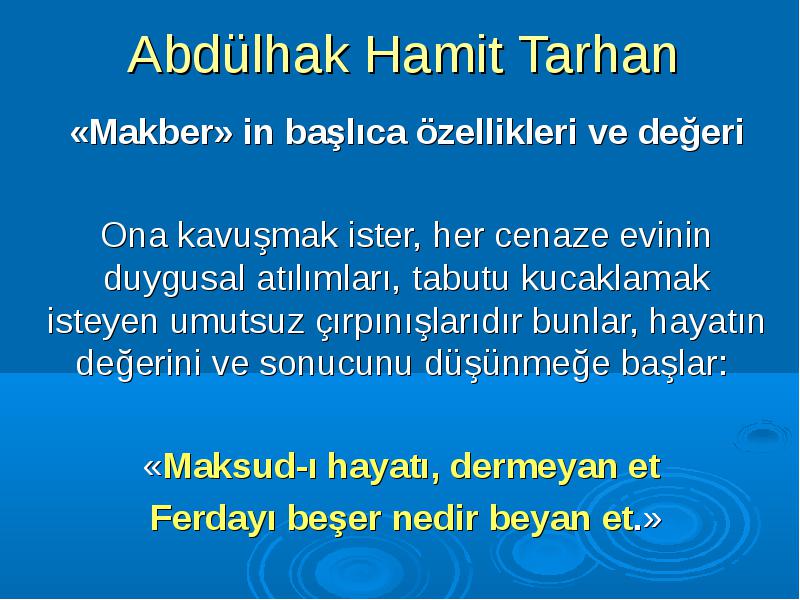 Abdülhak Hamit Tarhan

«Makber» in başlıca özellikleri ve değeri

Ona kavuşmak ister, her cenaze evinin duygusal atılımları, tabutu kucaklamak isteyen umutsuz çırpınışlarıdır bunlar, hayatın değerini ve sonucunu düşünmeğe başlar:

«Maksud-ı hayatı, dermeyan et
Ferdayı beşer nedir beyan et.»